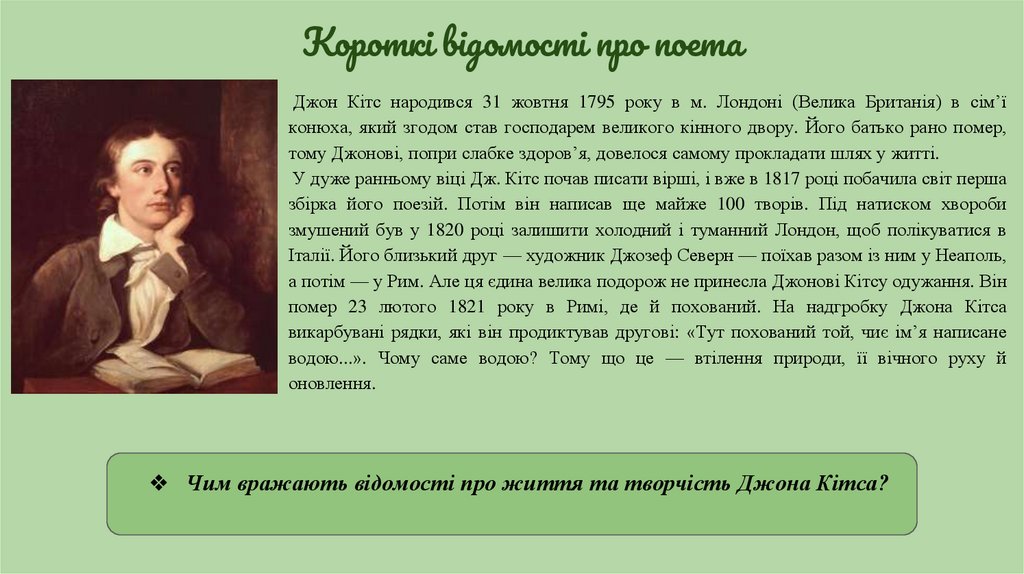 Короткі відомості про поета

Джон Кітс народився 31 жовтня 1795 року в м. Лондоні (Велика Британія) в сім'ї конюха, який згодом став господарем великого кінного двору. Його батько рано помер, тому Джонові, попри слабке здоров'я, довелося самому прокладати шлях у житті.

У дуже ранньому віці Дж. Кітс почав писати вірші, і вже в 1817 році побачила світ перша збірка його поезій. Потім він написав ще майже 100 творів. Під натиском хвороби змушений був у 1820 році залишити холодний і туманний Лондон, щоб полікуватися в Італії. Його близький друг — художник Джозеф Северн — поїхав разом із ним у Неаполь, а потім — у Рим. Але ця єдина велика подорож не принесла Джонові Кітсу одужання. Він помер 23 лютого 1821 року в Римі, де й похований. На надгробку Джона Кітса викарбувані рядки, які він продиктував другові: «Тут похований той, чиє ім'я написане водою...». Чому саме водою? Тому що це — втілення природи, її вічного руху й оновлення.

❖ Чим вражають відомості про життя та творчість Джона Кітса?